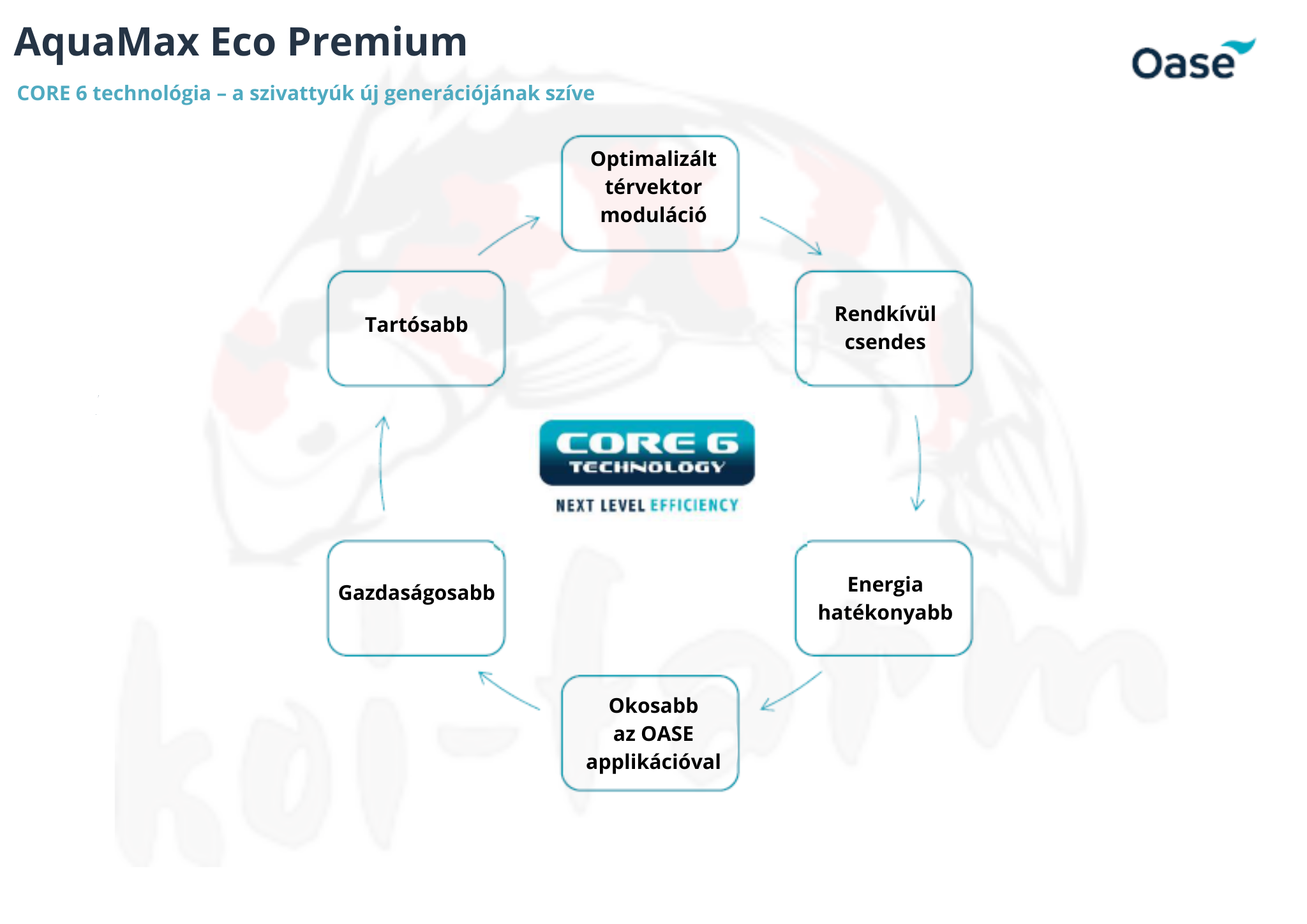 AquaMax Eco Premium

Oase

CORE 6 technológia – a szivattyúk új generációjának szíve

Optimalizált térvektor moduláció

Rendkívül csendes

Energia hatékonyabb

Okosabb az OASE applikációval

Gazdaságosabb

Tartósabb

CORE 6 TECHNOLOGY

NEXT LEVEL EFFICIENCY

koi-farm